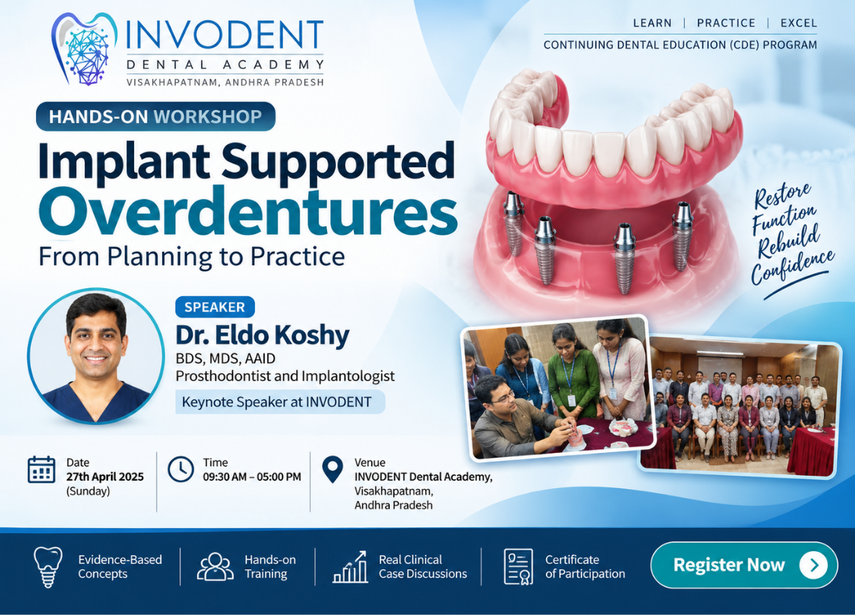 INVODENT
DENTAL ACADEMY
VISAKHAPATNAM, ANDHRA PRADESH

LEARN | PRACTICE | EXCEL
CONTINUING DENTAL EDUCATION (CDE) PROGRAM

HANDS-ON WORKSHOP

Implant Supported Overdentures

From Planning to Practice

Restore Function Rebuild Confidence

SPEAKER
Dr. Eldo Koshy
BDS, MDS, AAID
Prosthodontist and Implantologist
Keynote Speaker at INVODENT

Date
27th April 2025
(Sunday)

Time
09:30 AM – 05:00 PM

Venue
INVODENT Dental Academy,
Visakhapatnam,
Andhra Pradesh

Evidence-Based Concepts

Hands-on Training

Real Clinical Case Discussions

Certificate of Participation

Register Now